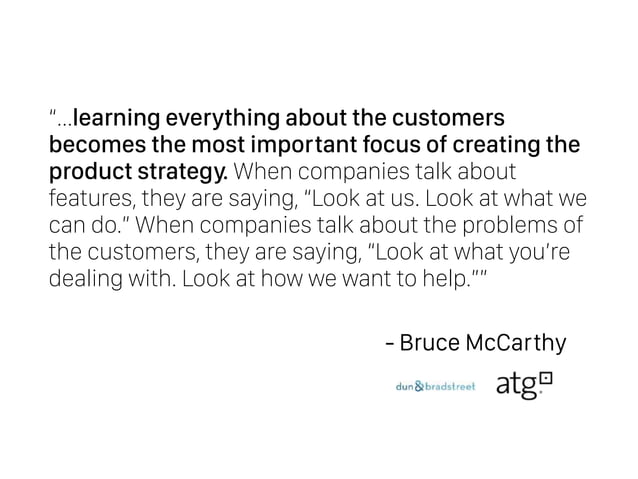 "...learning everything about the customers becomes the most important focus of creating the product strategy. When companies talk about features, they are saying, "Look at us. Look at what we can do." When companies talk about the problems of the customers, they are saying, "Look at what you're dealing with. Look at how we want to help.""

- Bruce McCarthy

dun&bradstreet atg